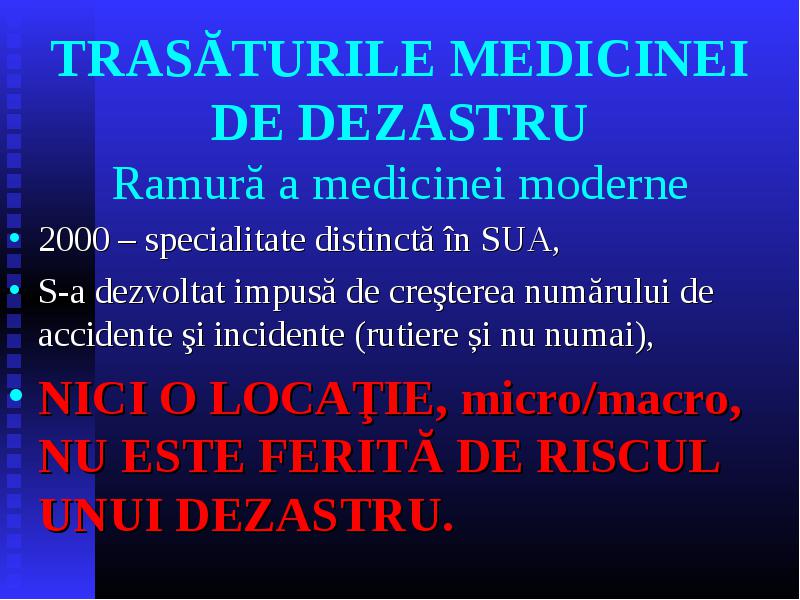 TRASĂTURILE MEDICINEI DE DEZASTRU
Ramură a medicinei moderne

• 2000 – specialitate distinctă în SUA,
• S-a dezvoltat impusă de creşterea numărului de accidente şi incidente (rutiere și nu numai),
• NICI O LOCAŢIE, micro/macro, NU ESTE FERITĂ DE RISCUL UNUI DEZASTRU.